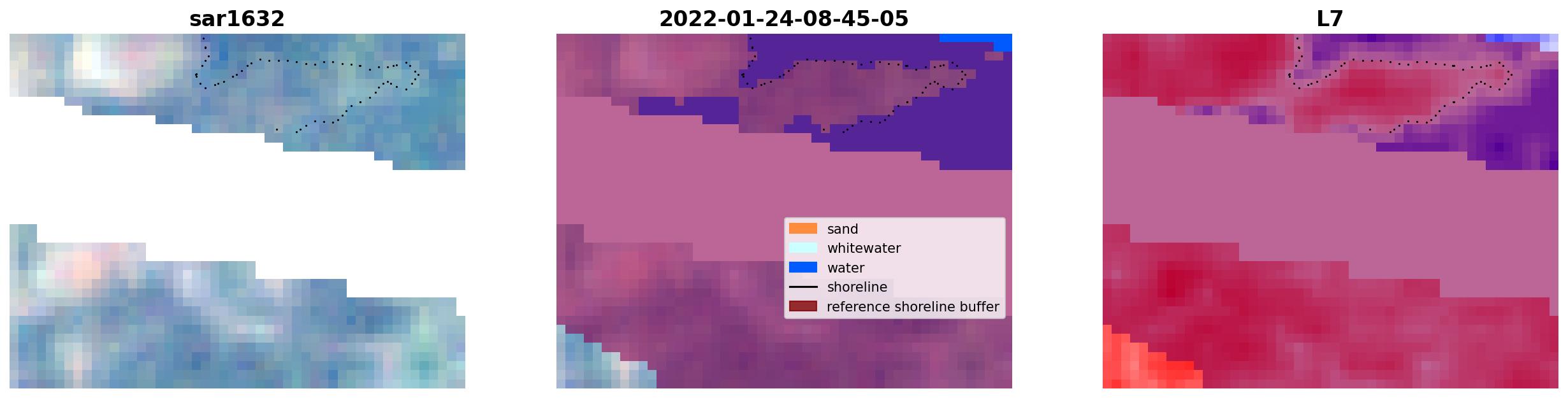 sar1632

2022-01-24-08-45-05

sand
whitewater
water
shoreline
reference shoreline buffer

L7